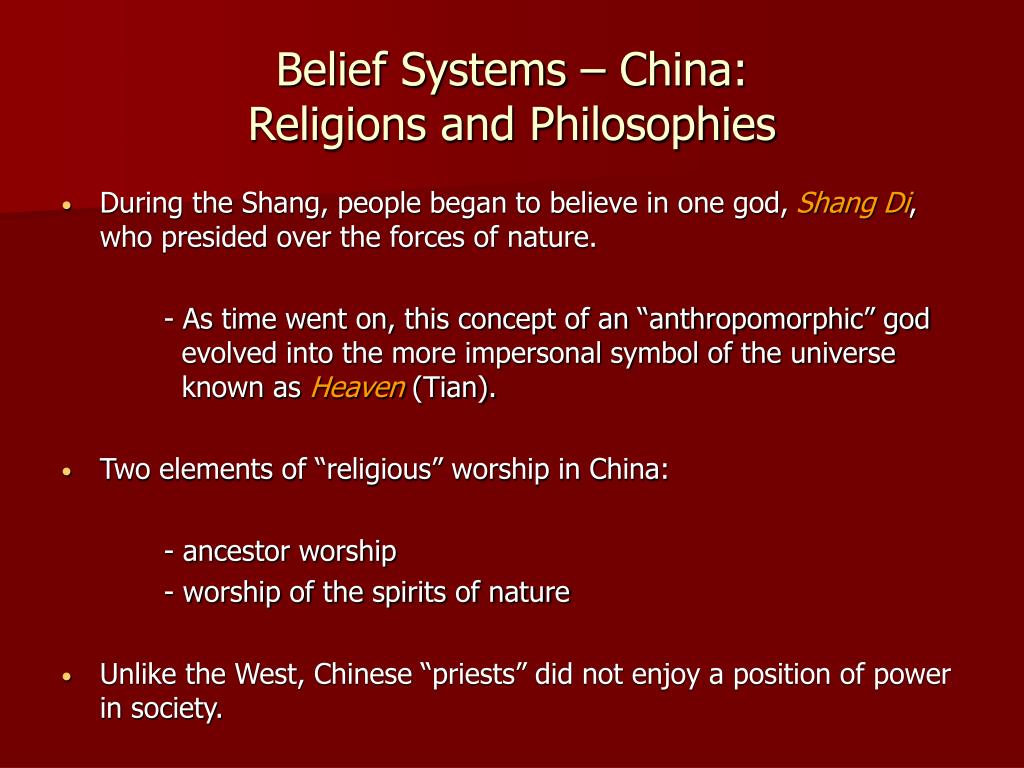 Belief Systems – China:
Religions and Philosophies

• During the Shang, people began to believe in one god, Shang Di, who presided over the forces of nature.

- As time went on, this concept of an “anthropomorphic” god evolved into the more impersonal symbol of the universe known as Heaven (Tian).

• Two elements of “religious” worship in China:

- ancestor worship
- worship of the spirits of nature

• Unlike the West, Chinese “priests” did not enjoy a position of power in society.